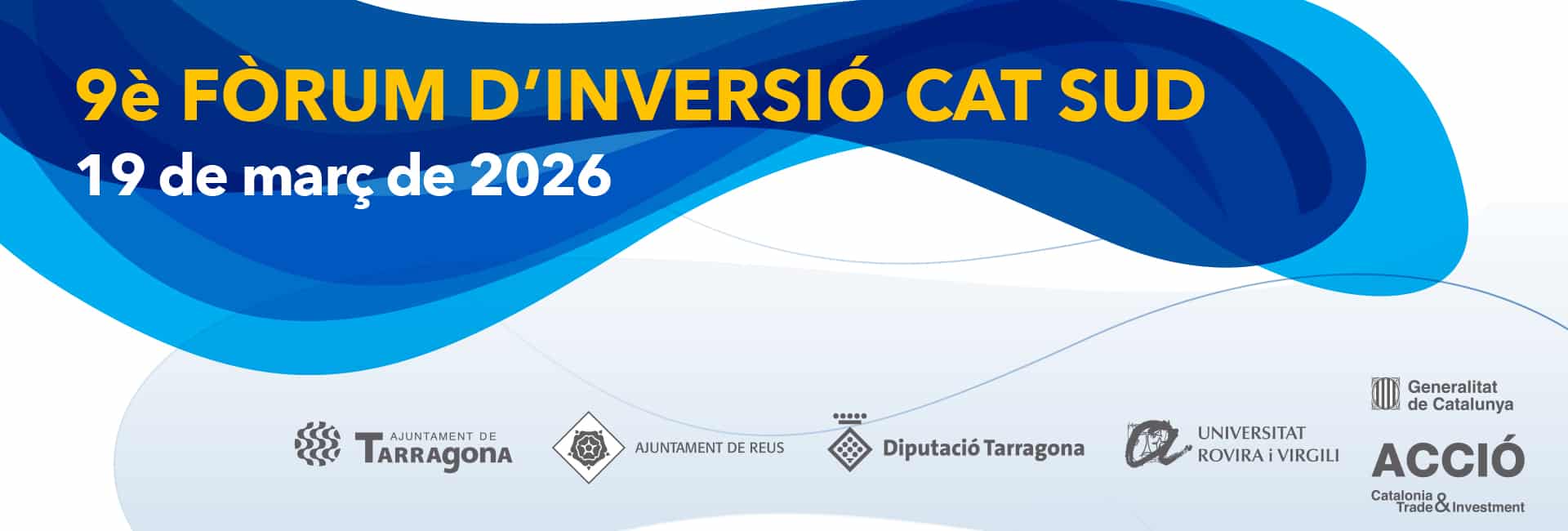 9è FÒRUM D'INVERSIÓ CAT SUD
19 de març de 2026

AJUNTAMENT DE TARRAGONA

AJUNTAMENT DE REUS

Diputació Tarragona

UNIVERSITAT ROVIRA i VIRGILI

Generalitat de Catalunya

ACCIÓ
Catalonia Trade & Investment